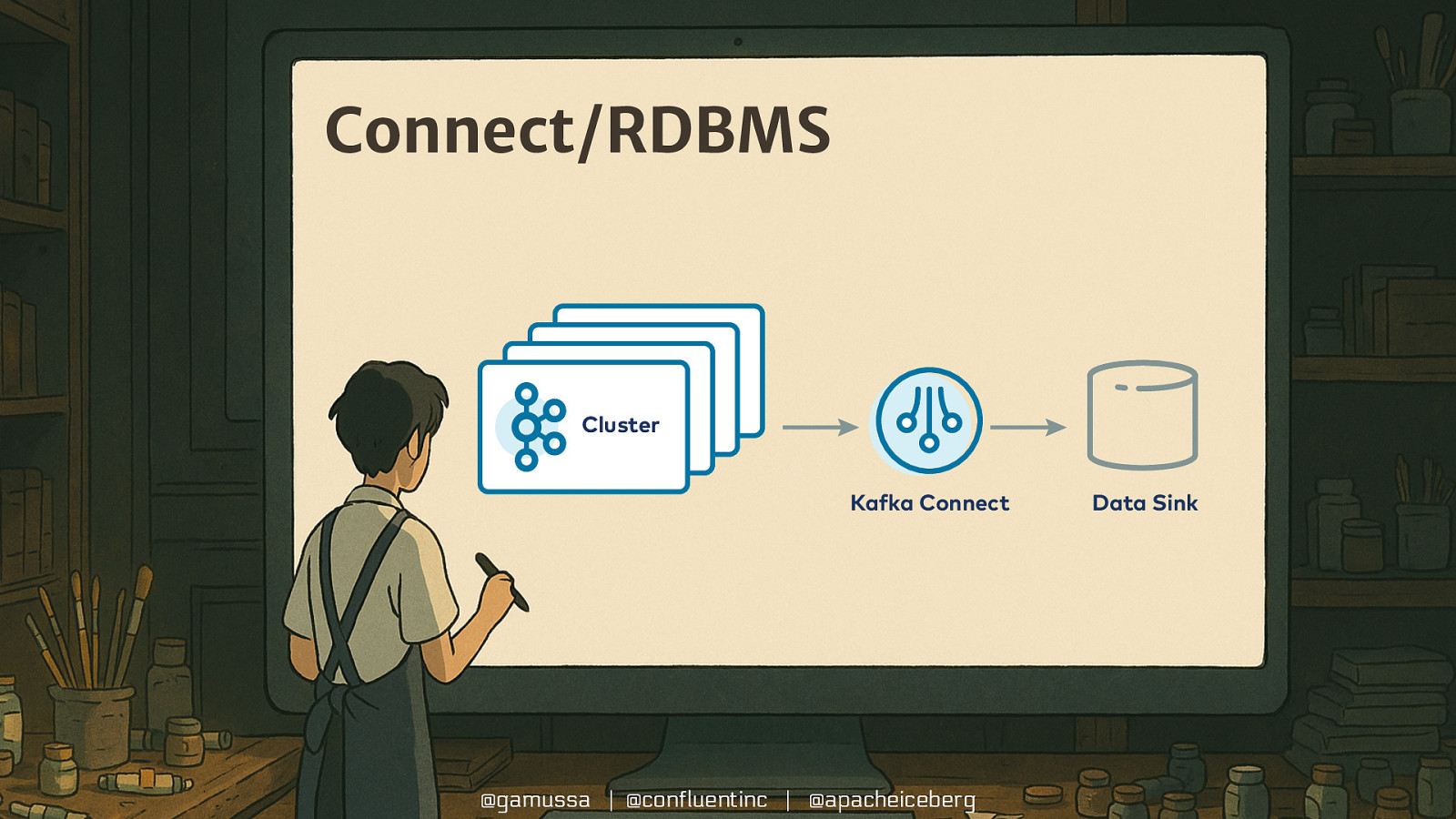 Connect/RDBMS

Cluster

Kafka Connect

Data Sink

@gamussa | @confluentinc | @apacheiceberg